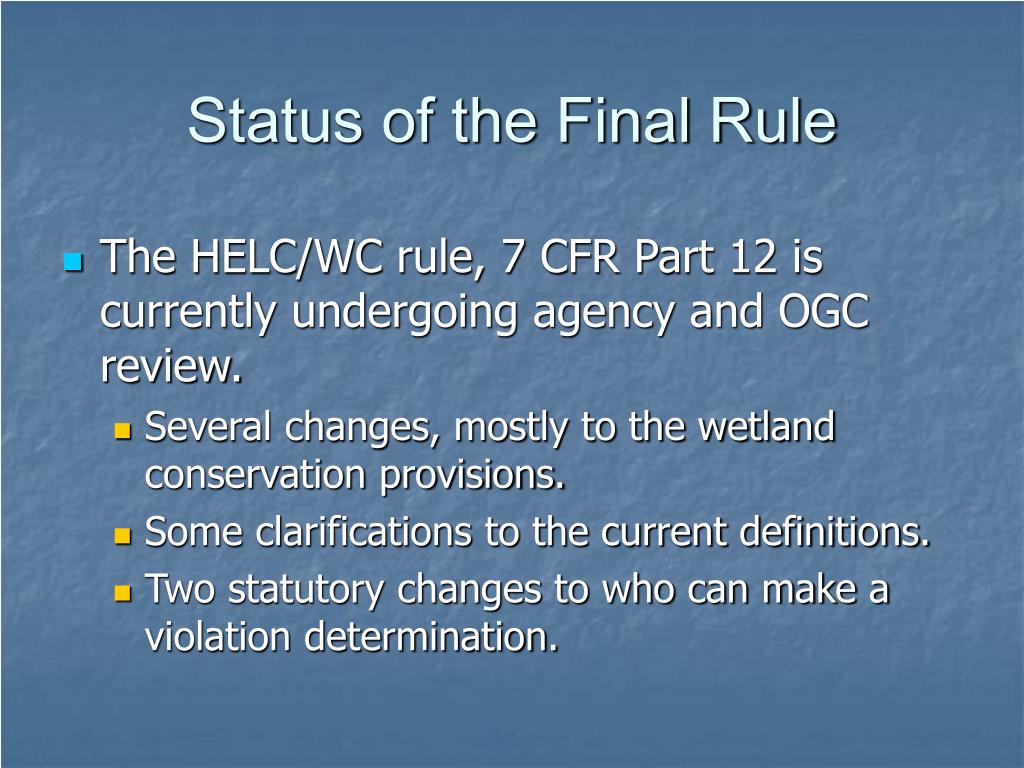 Status of the Final Rule

The HELC/WC rule, 7 CFR Part 12 is currently undergoing agency and OGC review.

Several changes, mostly to the wetland conservation provisions.

Some clarifications to the current definitions.

Two statutory changes to who can make a violation determination.